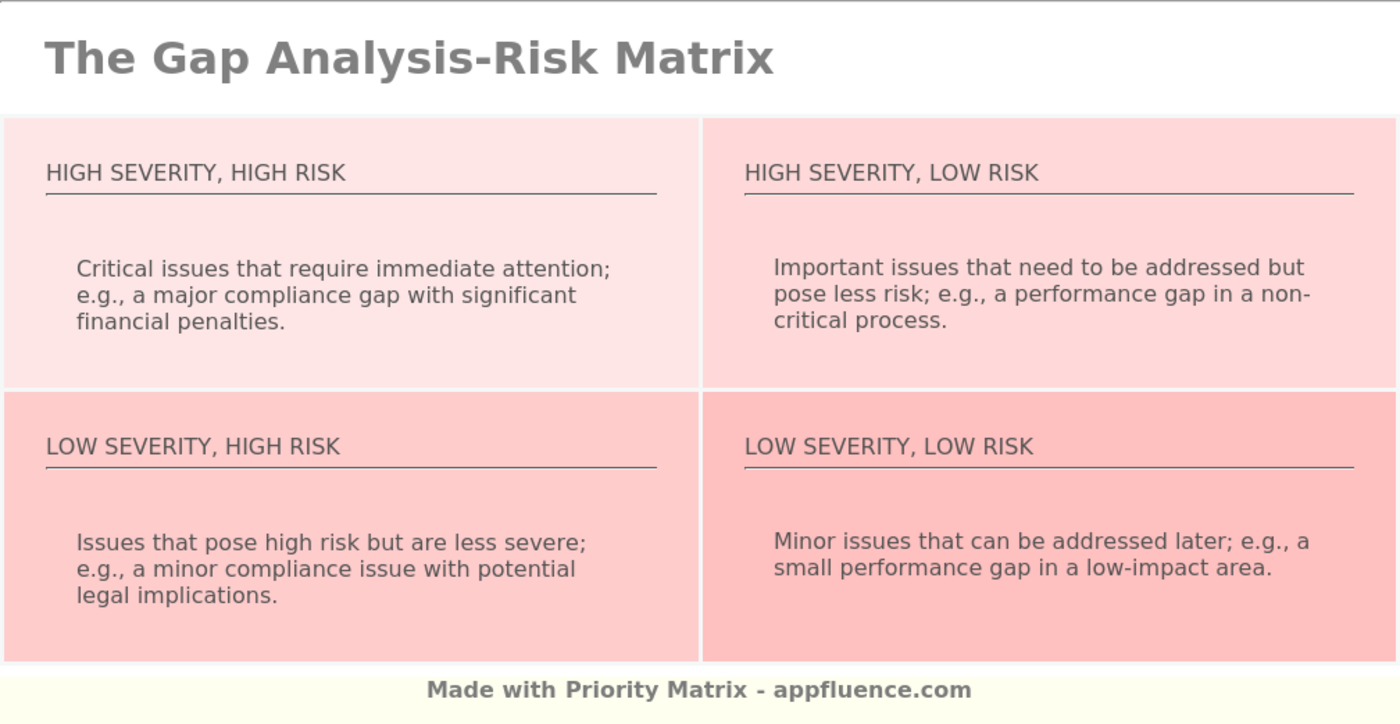 The Gap Analysis-Risk Matrix

HIGH SEVERITY, HIGH RISK

Critical issues that require immediate attention; e.g., a major compliance gap with significant financial penalties.

HIGH SEVERITY, LOW RISK

Important issues that need to be addressed but pose less risk; e.g., a performance gap in a non-critical process.

LOW SEVERITY, HIGH RISK

Issues that pose high risk but are less severe; e.g., a minor compliance issue with potential legal implications.

LOW SEVERITY, LOW RISK

Minor issues that can be addressed later; e.g., a small performance gap in a low-impact area.

Made with Priority Matrix - appfluence.com